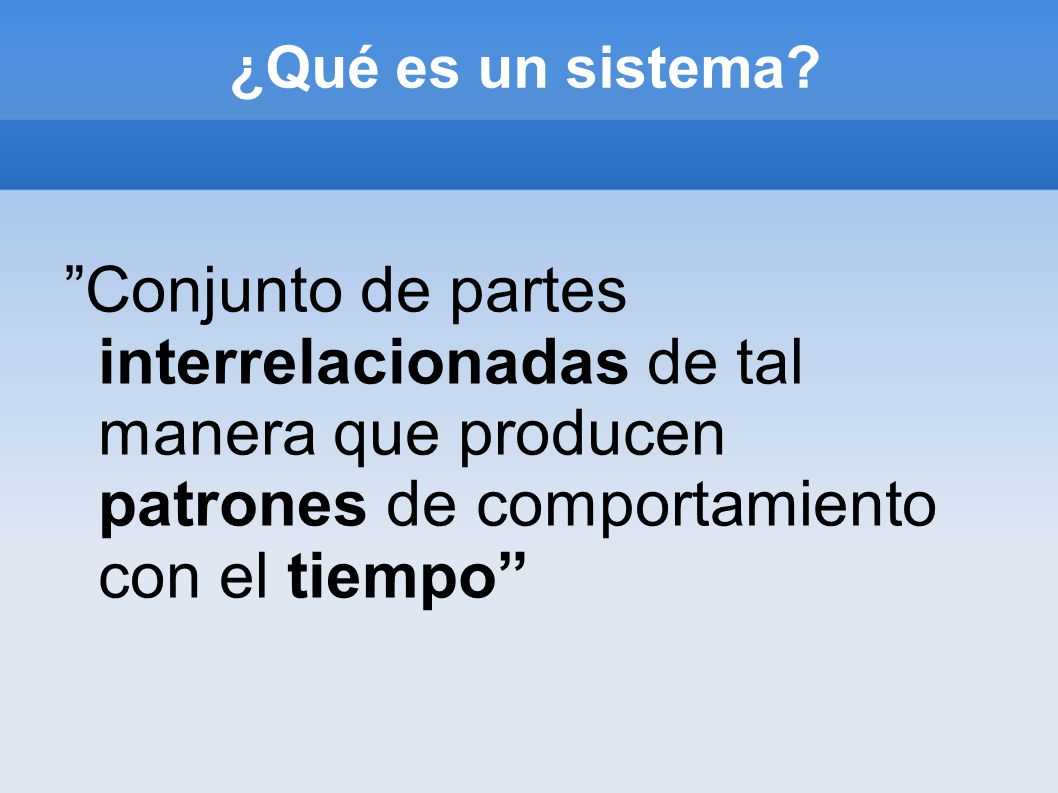 ¿Qué es un sistema?

”Conjunto de partes interrelacionadas de tal manera que producen patrones de comportamiento con el tiempo”